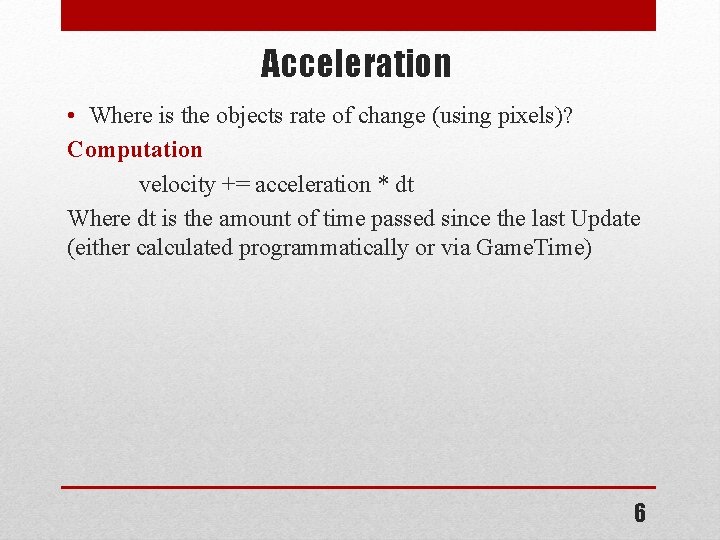 Acceleration

• Where is the objects rate of change (using pixels)?

Computation

velocity += acceleration * dt

Where dt is the amount of time passed since the last Update (either calculated programmatically or via GameTime)

6